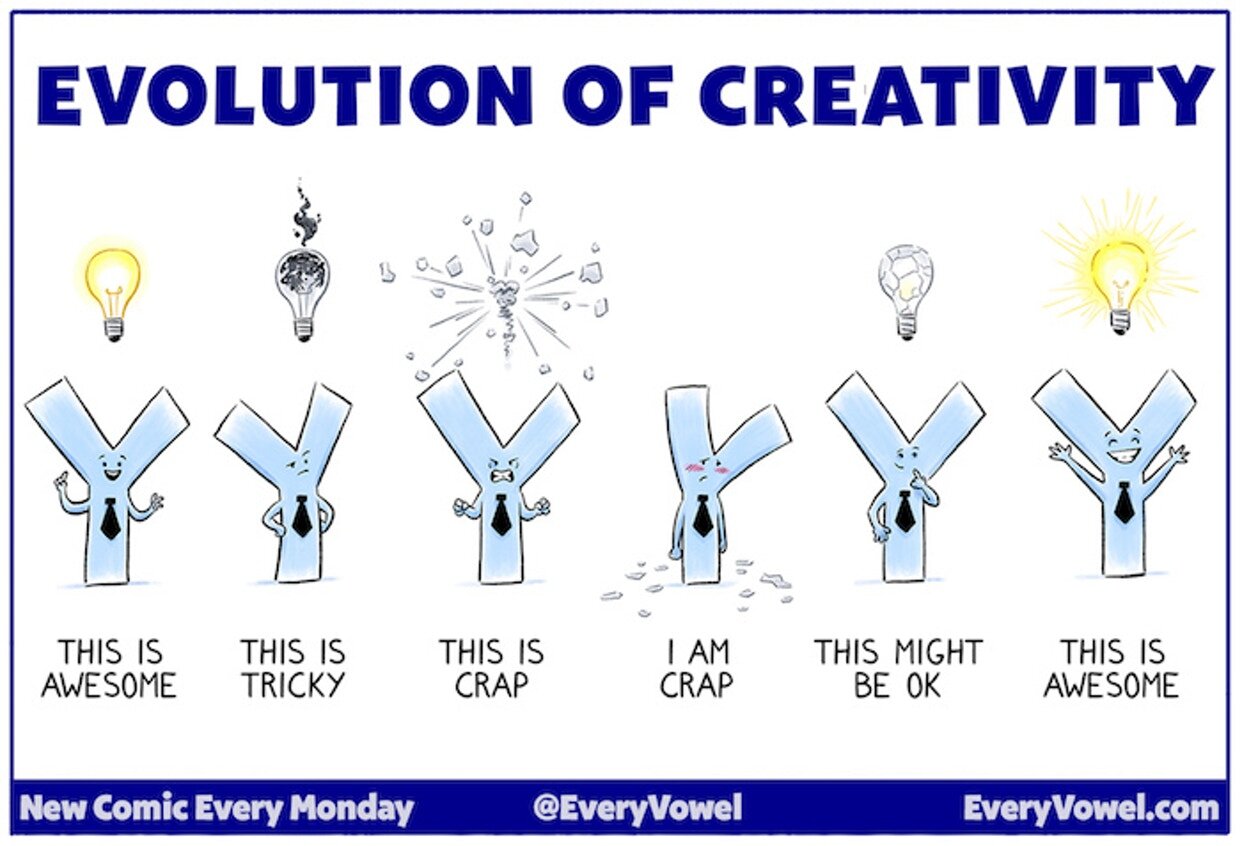 EVOLUTION OF CREATIVITY

THIS IS AWESOME

THIS IS TRICKY

THIS IS CRAP

I AM CRAP

THIS MIGHT BE OK

THIS IS AWESOME

New Comic Every Monday @EveryVowel EveryVowel.com